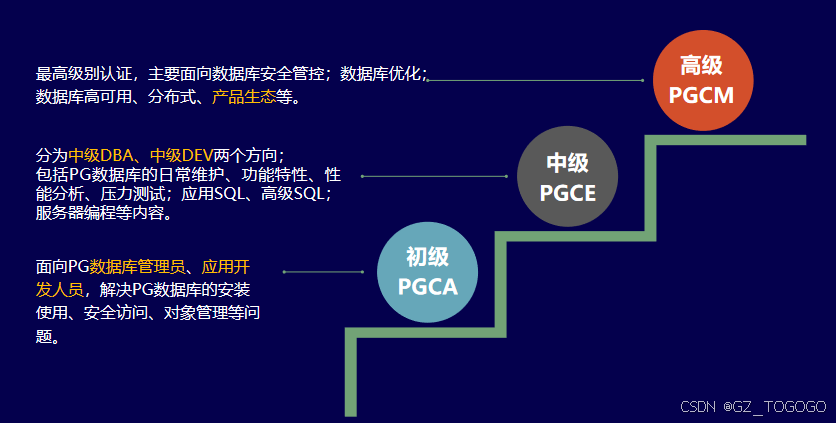 最高级别认证，主要面向数据库安全管控；数据库优化；数据库高可用、分布式、产品生态等。

高级
PGCM

分为中级DBA、中级DEV两个方向；
包括PG数据库的日常维护、功能特性、性能分析、压力测试；应用SQL、高级SQL；服务器编程等内容。

中级
PGCE

面向PG数据库管理员、应用开发人员，解决PG数据库的安装使用、安全访问、对象管理等问题。

初级
PGCA

CSDN @GZ_TOGOGO